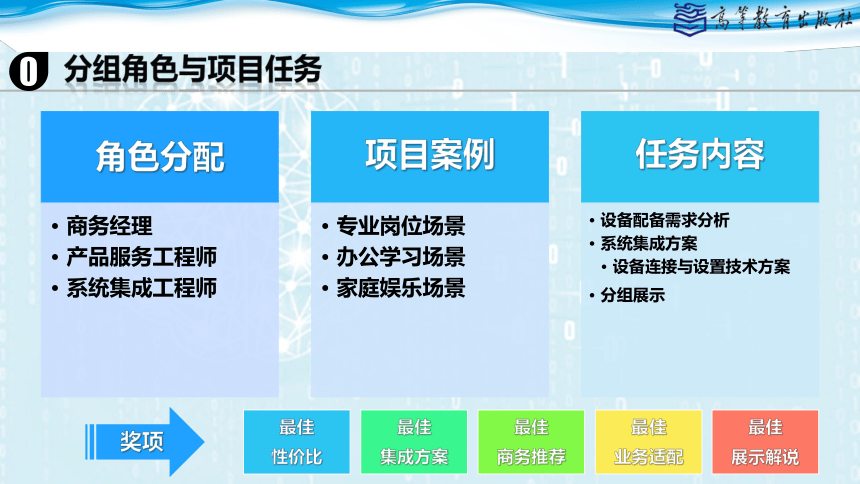 高等教育出版社

0 分组角色与项目任务

角色分配

• 商务经理
• 产品服务工程师
• 系统集成工程师

项目案例

• 专业岗位场景
• 办公学习场景
• 家庭娱乐场景

任务内容

• 设备配备需求分析
• 系统集成方案
• 设备连接与设置技术方案
• 分组展示

奖项

最佳
性价比

最佳
集成方案

最佳
商务推荐

最佳
业务适配

最佳
展示解说